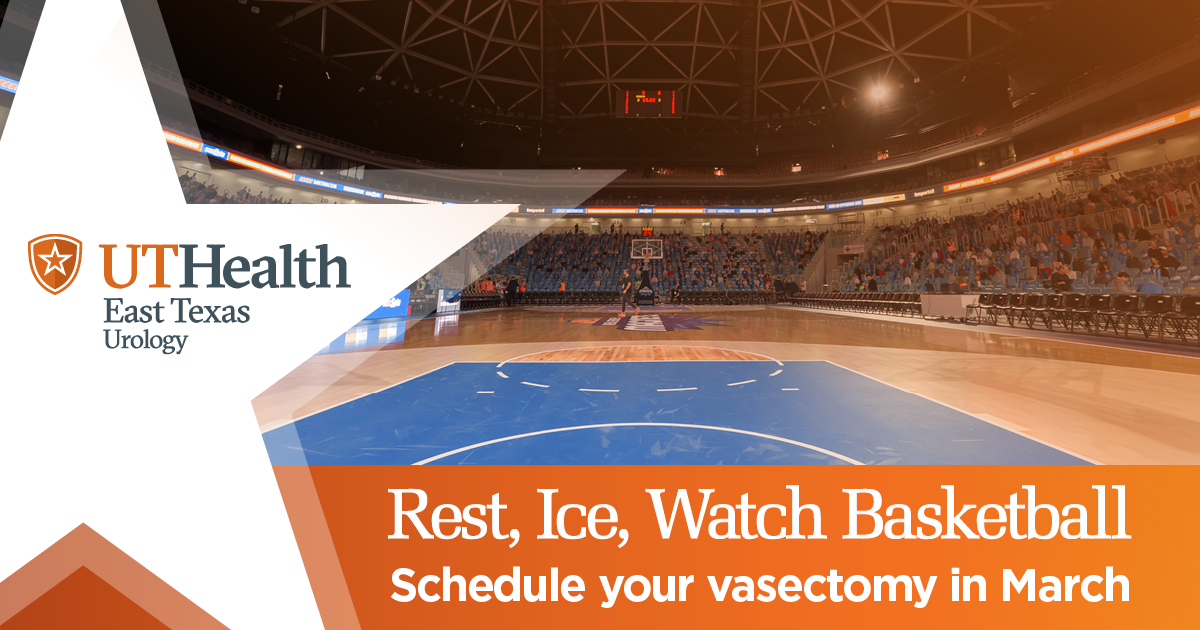 UTHealth
East Texas
Urology

Rest, Ice, Watch Basketball
Schedule your vasectomy in March